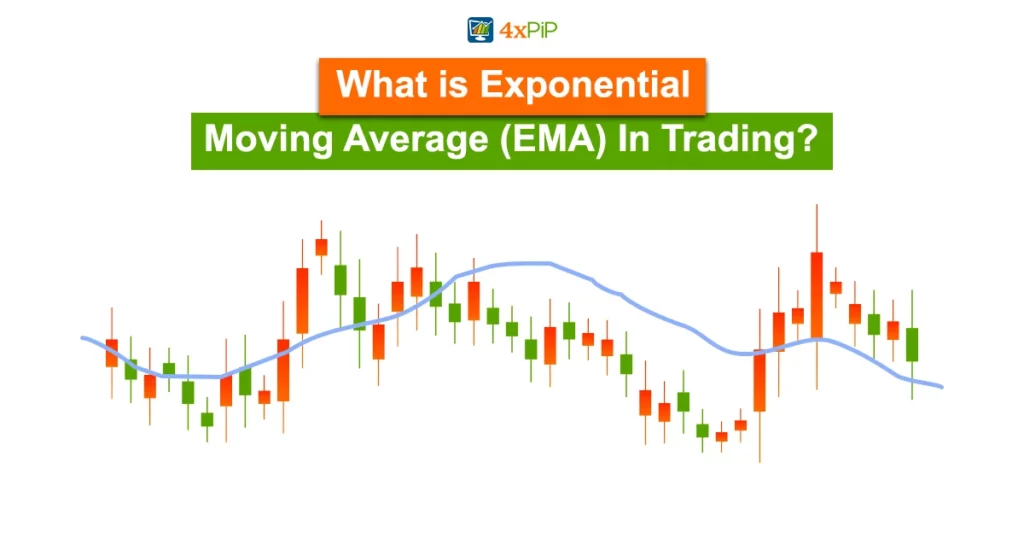 4xPiP

What is Exponential

Moving Average (EMA) In Trading?